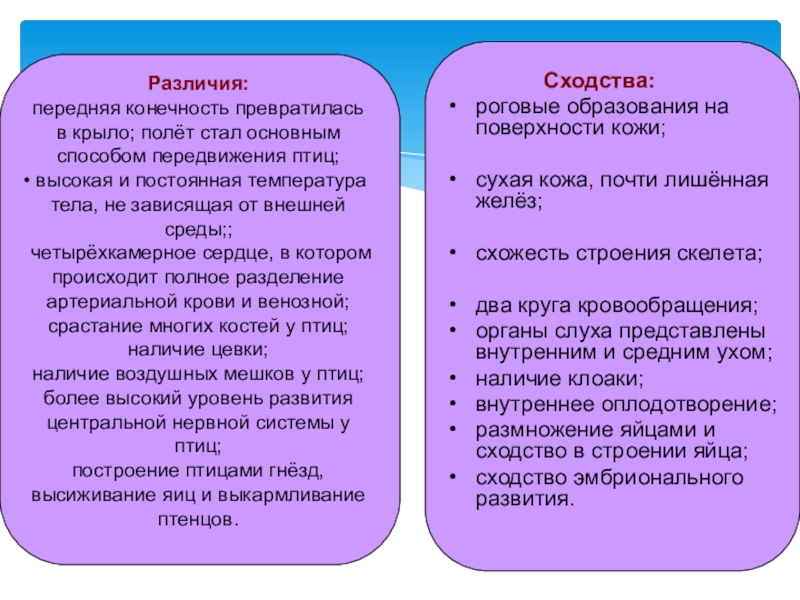 Различия:
передняя конечность превратилась в крыло; полёт стал основным способом передвижения птиц;
• высокая и постоянная температура тела, не зависящая от внешней среды;;
четырёхкамерное сердце, в котором происходит полное разделение артериальной крови и венозной;
срастание многих костей у птиц;
наличие цевки;
наличие воздушных мешков у птиц;
более высокий уровень развития центральной нервной системы у птиц;
построение птицами гнёзд, высиживание яиц и выкармливание птенцов.

Сходства:
• роговые образования на поверхности кожи;
• сухая кожа, почти лишённая желёз;
• схожесть строения скелета;
• два круга кровообращения;
• органы слуха представлены внутренним и средним ухом;
• наличие клоаки;
• внутреннее оплодотворение;
• размножение яйцами и сходство в строении яйца;
• сходство эмбрионального развития.